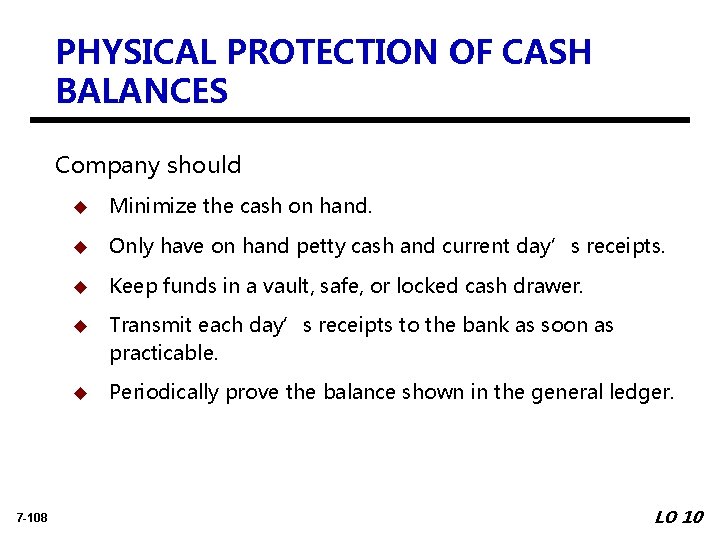 PHYSICAL PROTECTION OF CASH BALANCES

Company should

◆ Minimize the cash on hand.

◆ Only have on hand petty cash and current day’ s receipts.

◆ Keep funds in a vault, safe, or locked cash drawer.

◆ Transmit each day’ s receipts to the bank as soon as practicable.

◆ Periodically prove the balance shown in the general ledger.

7-108

LO 10